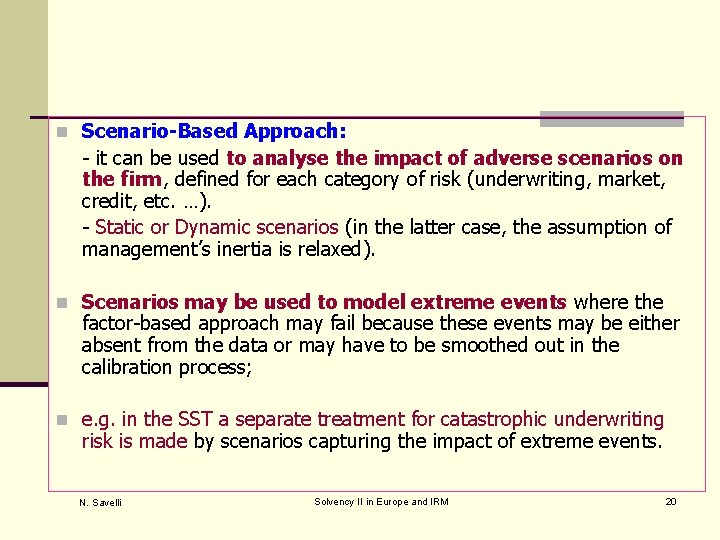 Scenario-Based Approach:

- it can be used to analyse the impact of adverse scenarios on the firm, defined for each category of risk (underwriting, market, credit, etc. …).

- Static or Dynamic scenarios (in the latter case, the assumption of management's inertia is relaxed).

Scenarios may be used to model extreme events where the factor-based approach may fail because these events may be either absent from the data or may have to be smoothed out in the calibration process;

e.g. in the SST a separate treatment for catastrophic underwriting risk is made by scenarios capturing the impact of extreme events.

N. Savelli

Solvency II in Europe and IRM

20